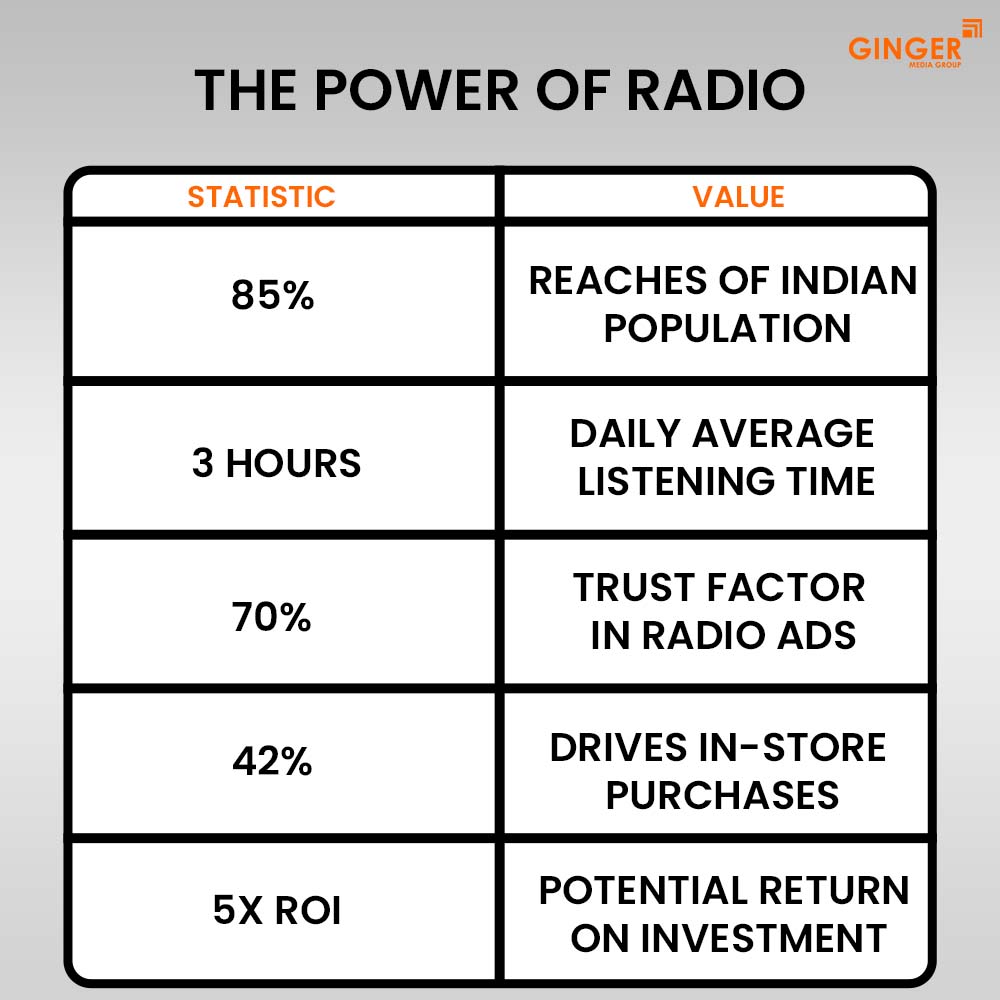 GINGER
MEDIA GROUP

THE POWER OF RADIO

| STATISTIC | VALUE |
|---|---|
| 85% | REACHES OF INDIAN POPULATION |
| 3 HOURS | DAILY AVERAGE LISTENING TIME |
| 70% | TRUST FACTOR IN RADIO ADS |
| 42% | DRIVES IN-STORE PURCHASES |
| 5X ROI | POTENTIAL RETURN ON INVESTMENT |